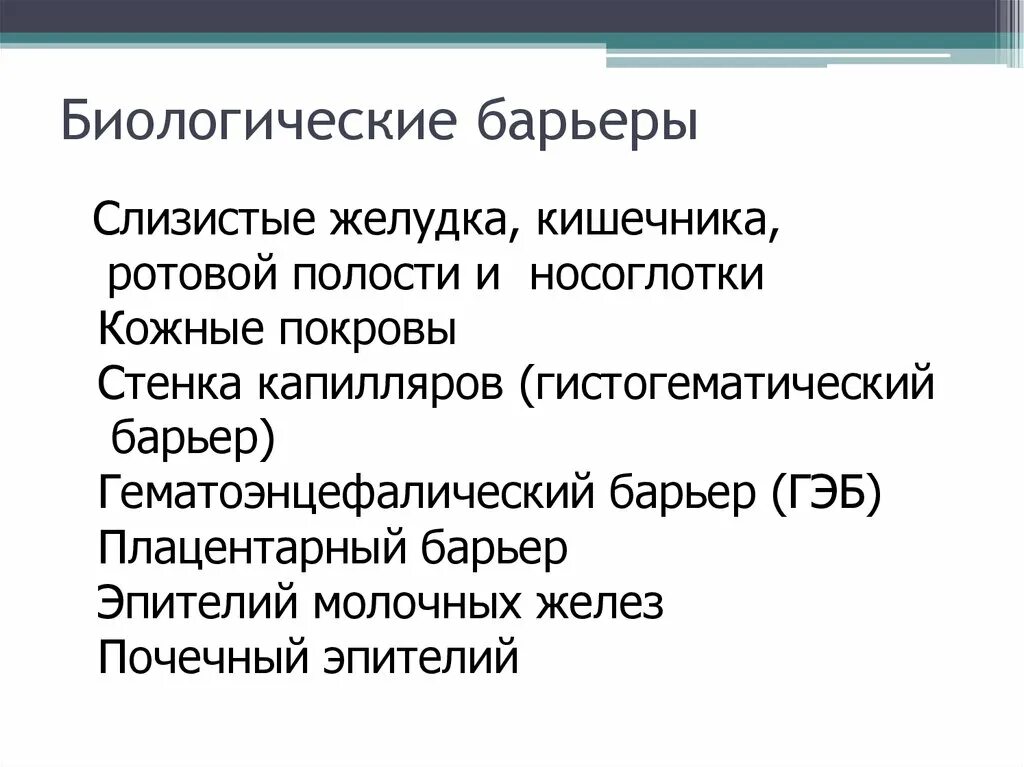 Биологические барьеры

Слизистые желудка, кишечника, ротовой полости и носоглотки
Кожные покровы
Стенка капилляров (гистогематический барьер)
Гематоэнцефалический барьер (ГЭБ)
Плацентарный барьер
Эпителий молочных желез
Почечный эпителий